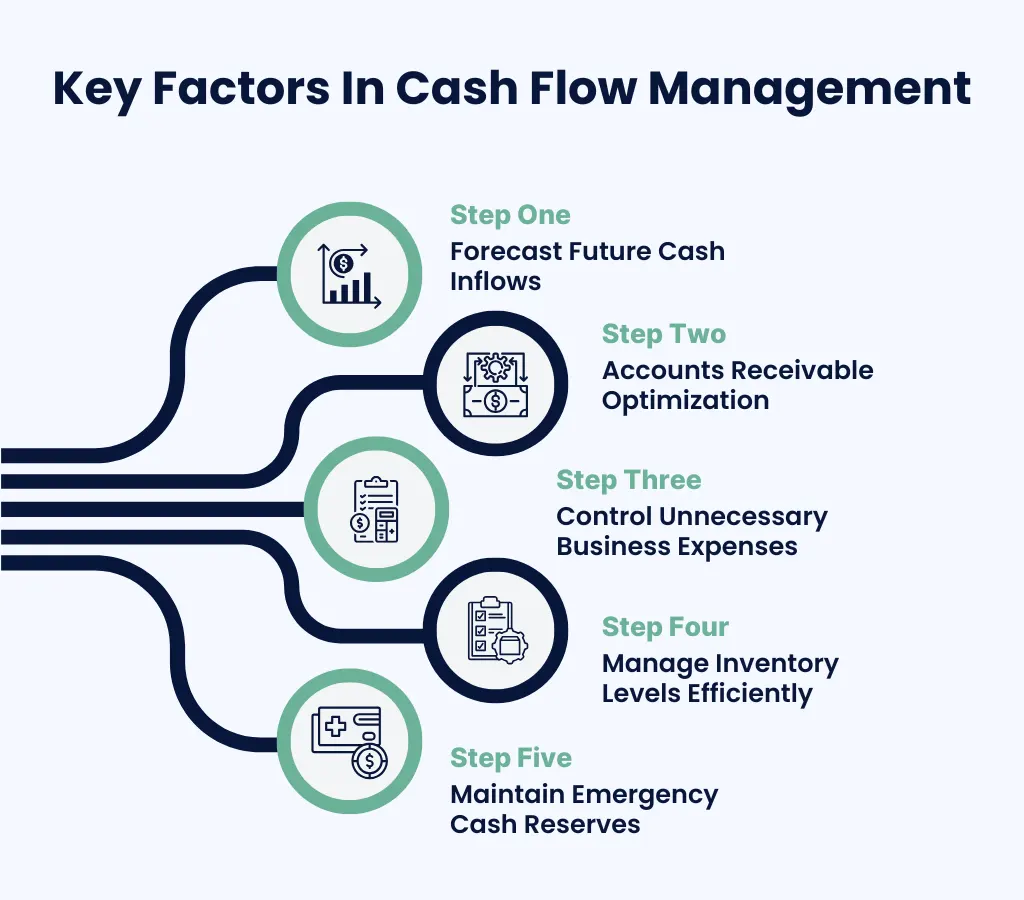 Key Factors In Cash Flow Management

Step One
Forecast Future Cash Inflows

Step Two
Accounts Receivable Optimization

Step Three
Control Unnecessary Business Expenses

Step Four
Manage Inventory Levels Efficiently

Step Five
Maintain Emergency Cash Reserves